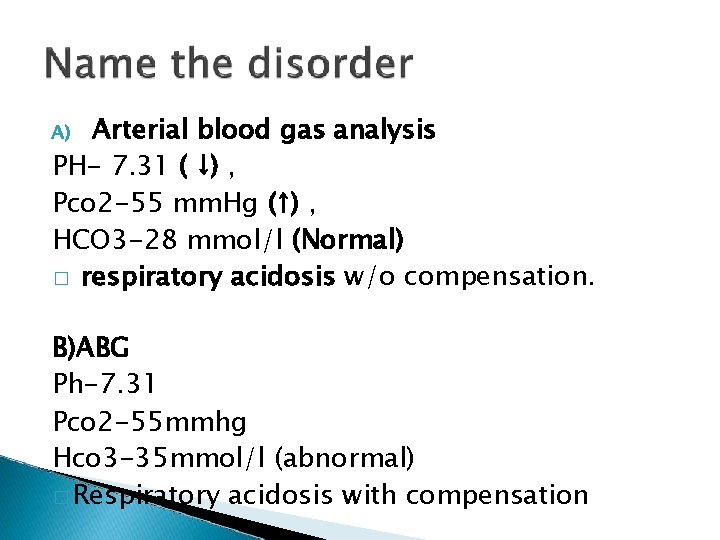 Name the disorder

A) Arterial blood gas analysis
PH- 7.31 ( ↓) ,
Pco2-55 mmHg (↑) ,
HCO3-28 mmol/l (Normal)
□ respiratory acidosis w/o compensation.

B)ABG
Ph-7.31
Pco2-55mmhg
Hco3-35mmol/l (abnormal)
□ Respiratory acidosis with compensation